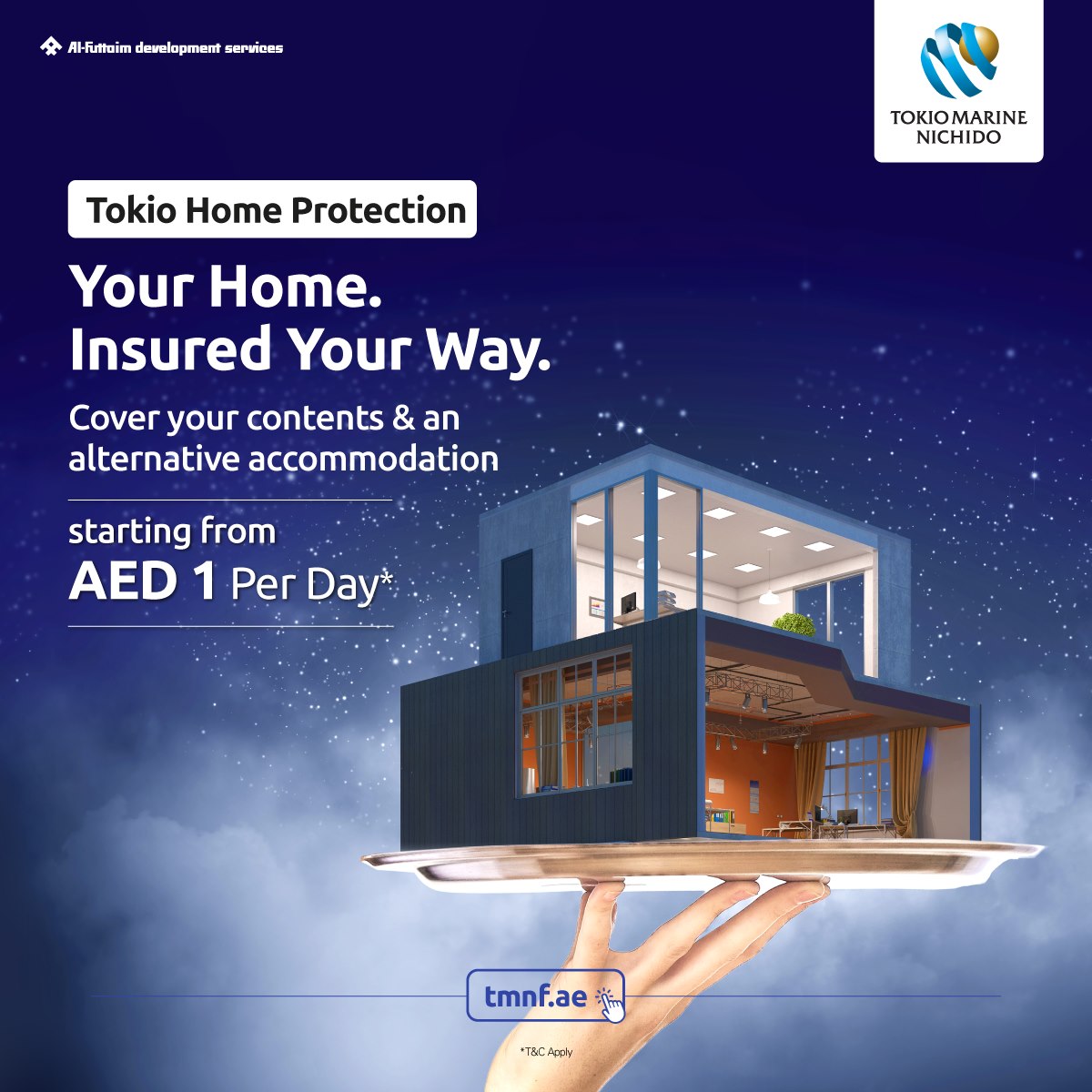 Al-Futtaim development services

TOKIO MARINE NICHIDO

Tokio Home Protection

Your Home. Insured Your Way.

Cover your contents & an alternative accommodation

starting from AED 1 Per Day*

tmnf.ae

*T&C Apply